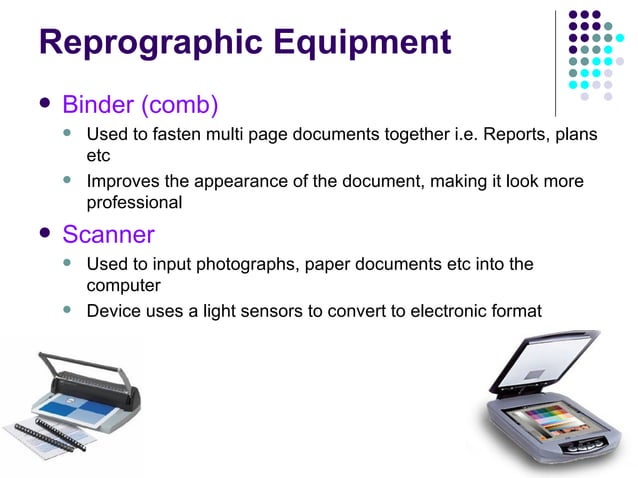 Reprographic Equipment

- Binder (comb)
  - Used to fasten multi page documents together i.e. Reports, plans etc
  - Improves the appearance of the document, making it look more professional
- Scanner
  - Used to input photographs, paper documents etc into the computer
  - Device uses a light sensors to convert to electronic format